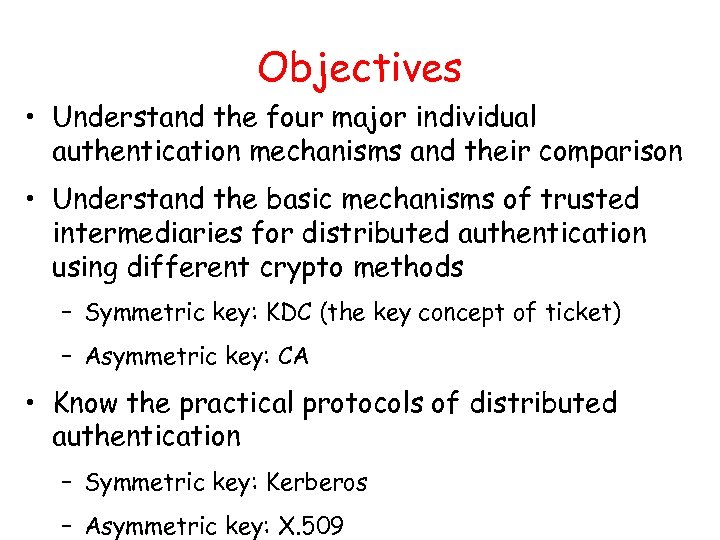 Objectives

• Understand the four major individual authentication mechanisms and their comparison

• Understand the basic mechanisms of trusted intermediaries for distributed authentication using different crypto methods

– Symmetric key: KDC (the key concept of ticket)

– Asymmetric key: CA

• Know the practical protocols of distributed authentication

– Symmetric key: Kerberos

– Asymmetric key: X.509